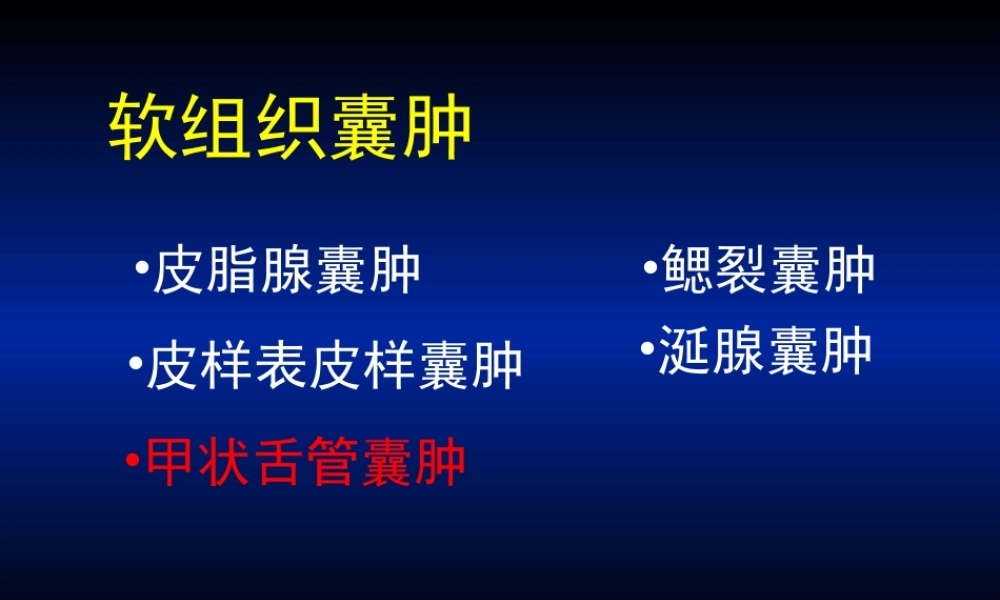 软组织囊肿

•皮脂腺囊肿

•皮样表皮样囊肿

•甲状舌管囊肿

•鳃裂囊肿

•涎腺囊肿